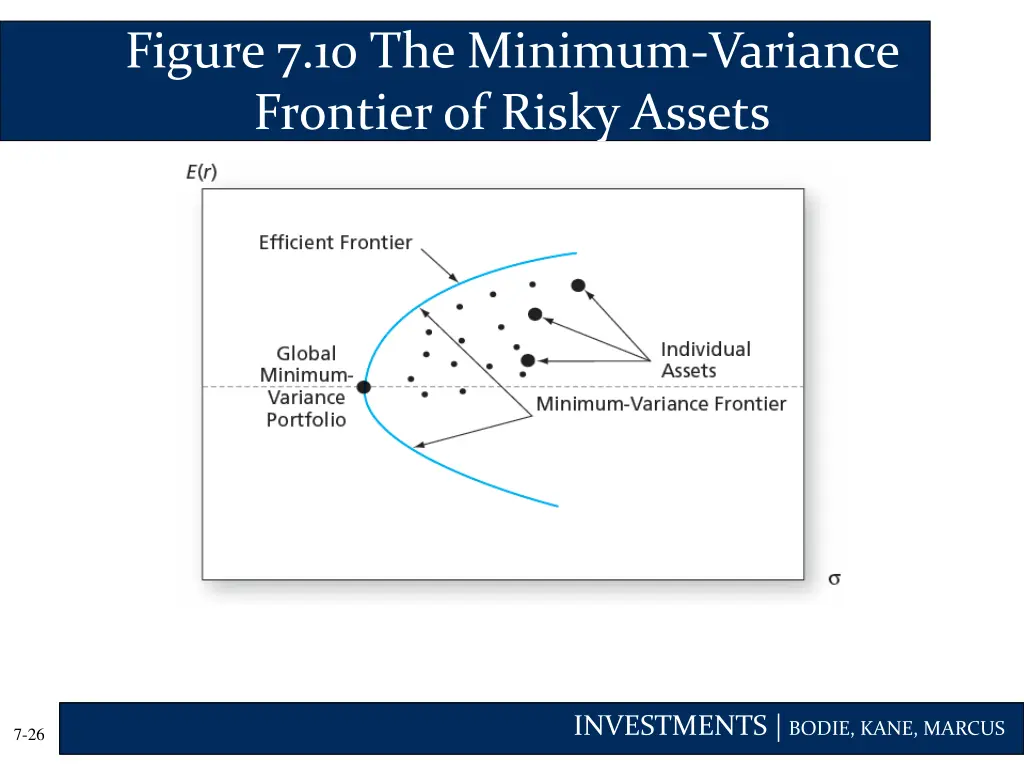 Figure 7.10 The Minimum-Variance Frontier of Risky Assets

$E(r)$

Efficient Frontier

Global Minimum-Variance Portfolio

Individual Assets

Minimum-Variance Frontier

$\sigma$

7-26

INVESTMENTS | BODIE, KANE, MARCUS